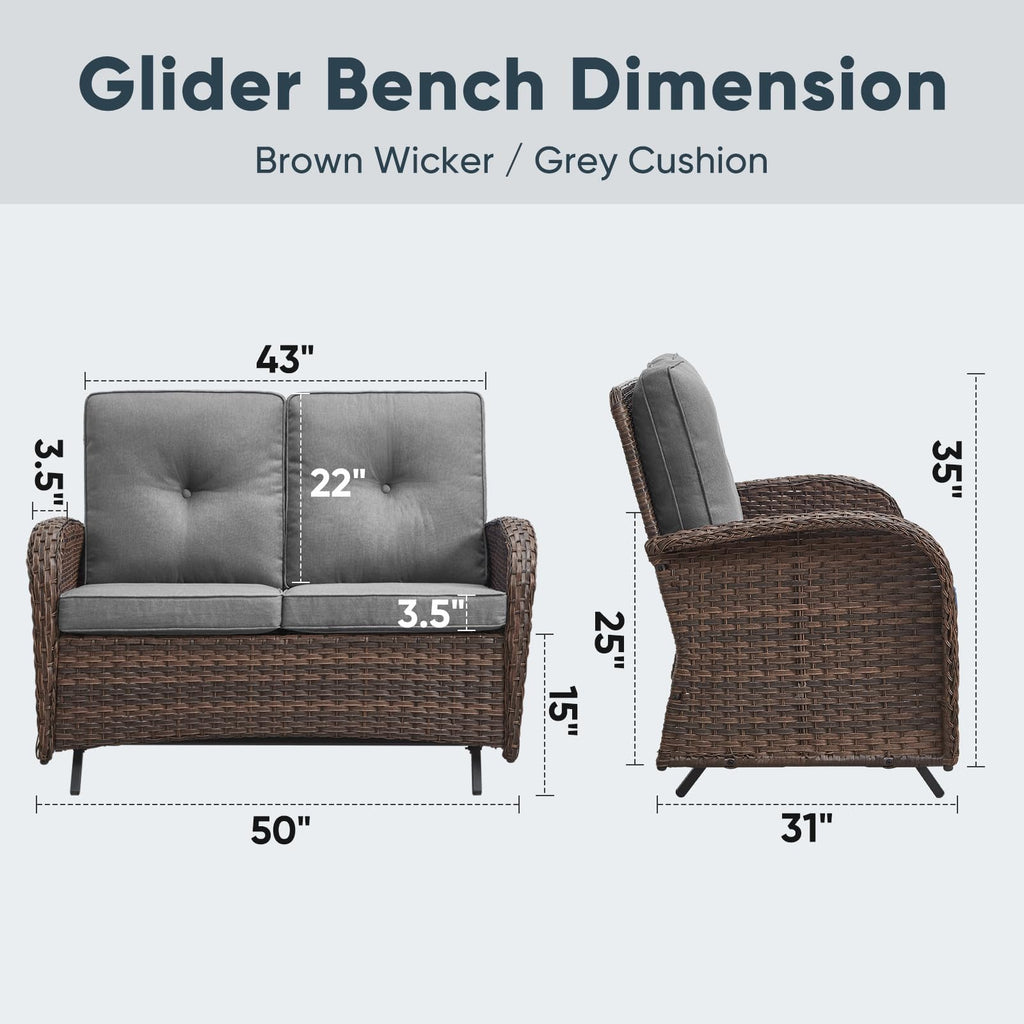 Glider Bench Dimension

Brown Wicker / Grey Cushion

43"

3.5"

22"

3.5"

15"

50"

35"

25"

31"